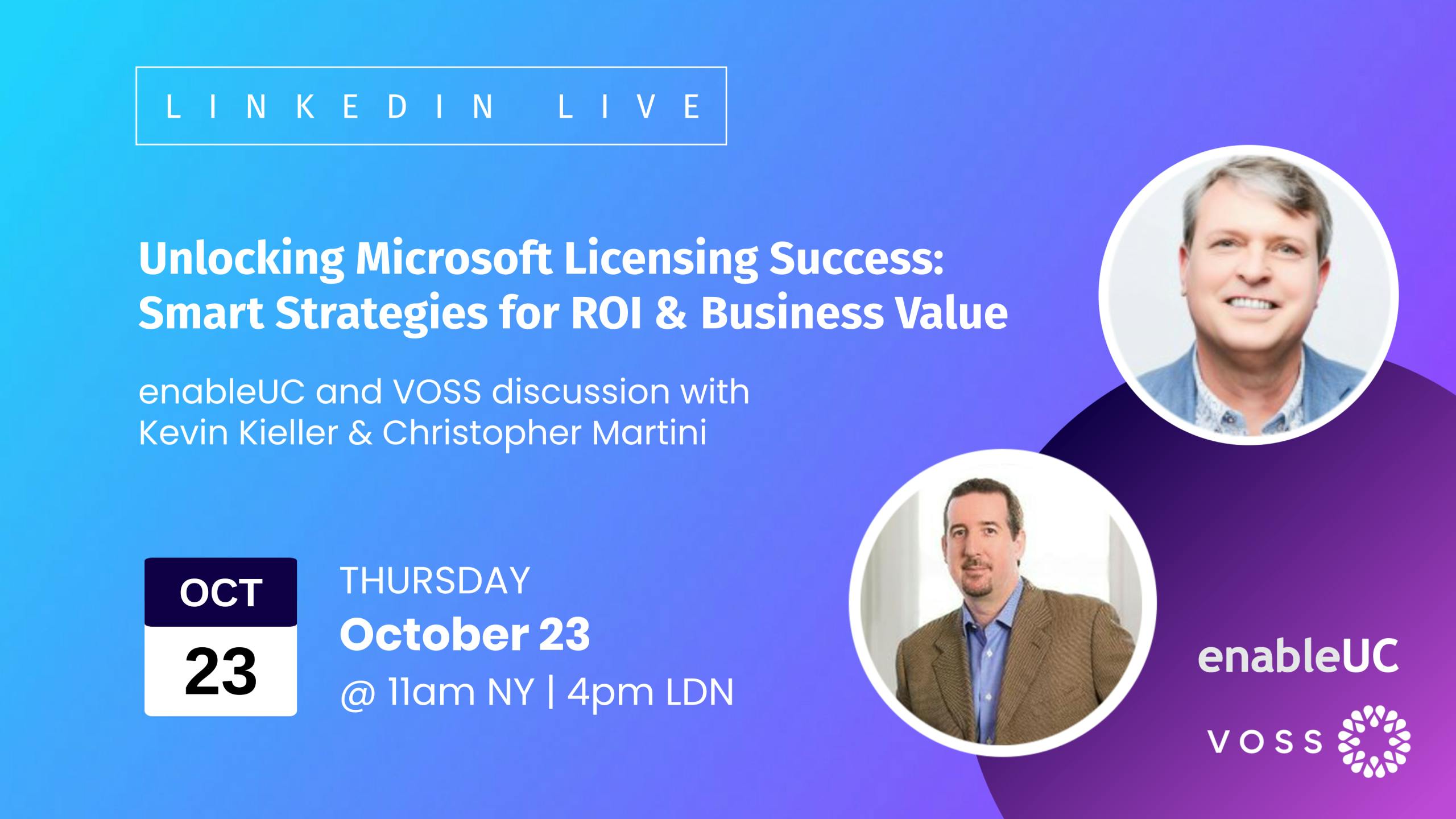 LINKEDIN LIVE

Unlocking Microsoft Licensing Success: Smart Strategies for ROI & Business Value

enableUC and VOSS discussion with Kevin Kieller & Christopher Martini

OCT
23

THURSDAY
October 23
@ 11am NY | 4pm LDN

enableUC
VOSS